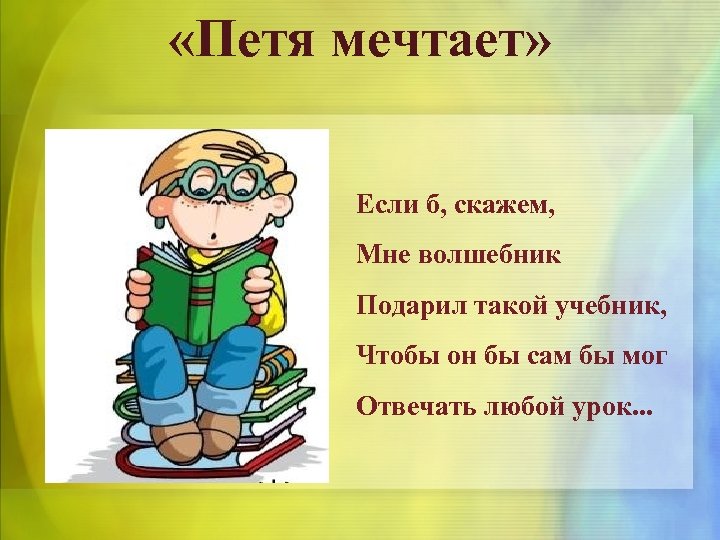 «Петя мечтает»

Если б, скажем,

Мне волшебник

Подарил такой учебник,

Чтобы он бы сам бы мог

Отвечать любой урок...